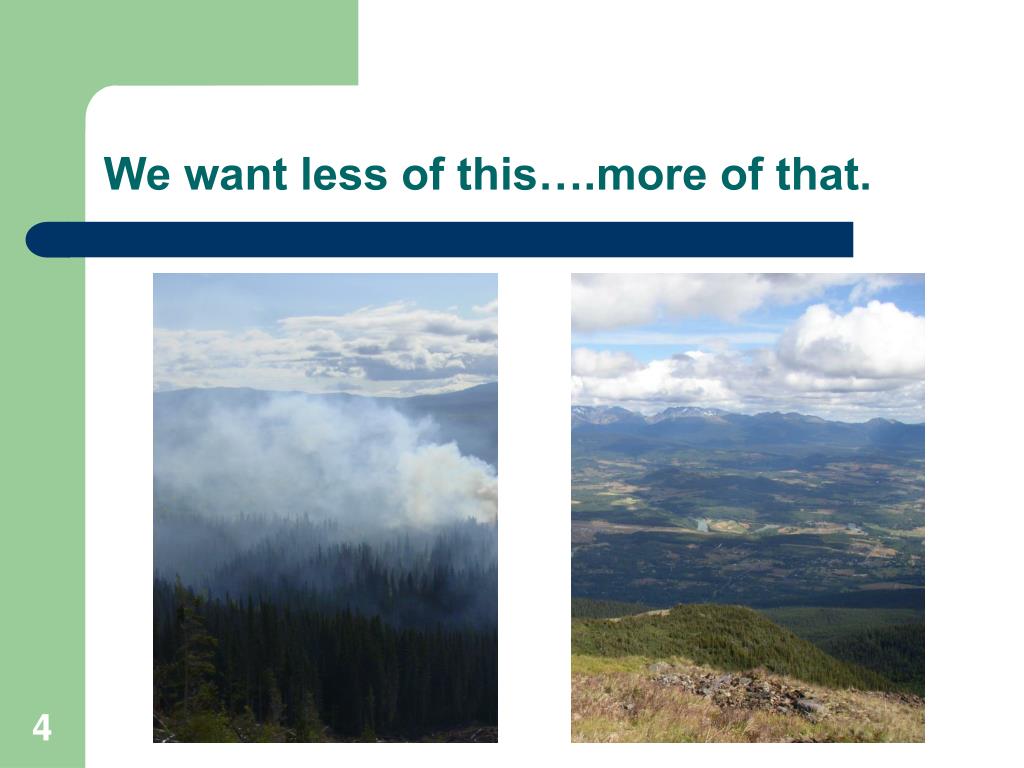 We want less of this….more of that.

4